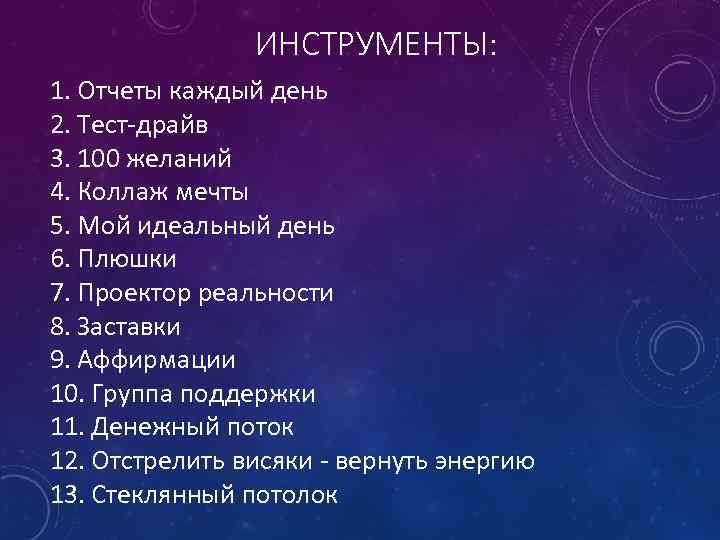 ИНСТРУМЕНТЫ:

1. Отчеты каждый день
2. Тест-драйв
3. 100 желаний
4. Коллаж мечты
5. Мой идеальный день
6. Плюшки
7. Проектор реальности
8. Заставки
9. Аффирмации
10. Группа поддержки
11. Денежный поток
12. Отстрелить висяки - вернуть энергию
13. Стеклянный потолок